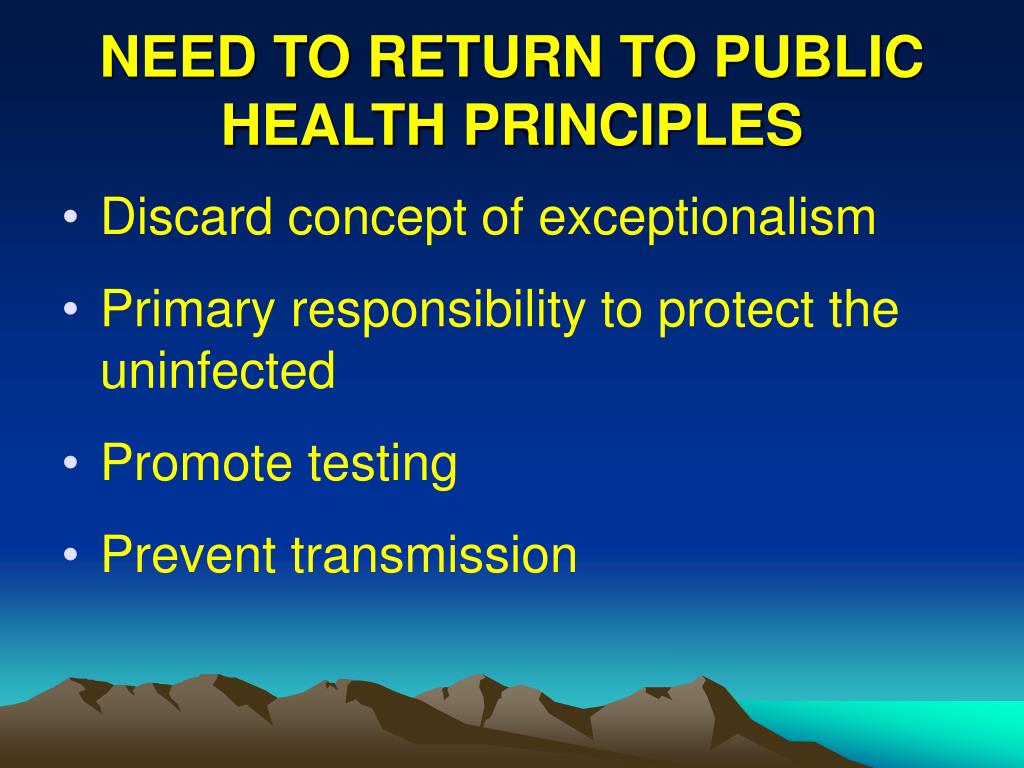 NEED TO RETURN TO PUBLIC HEALTH PRINCIPLES

• Discard concept of exceptionalism
• Primary responsibility to protect the uninfected
• Promote testing
• Prevent transmission